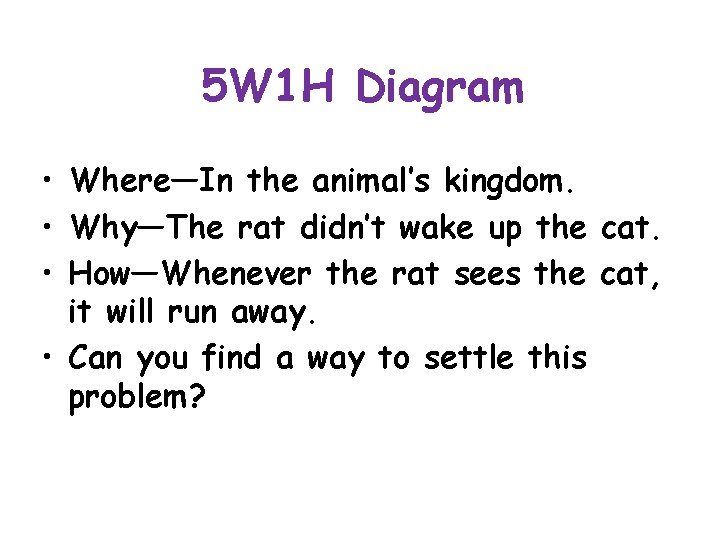 5W1H Diagram

• Where—In the animal's kingdom.
• Why—The rat didn't wake up the cat.
• How—Whenever the rat sees the cat, it will run away.
• Can you find a way to settle this problem?